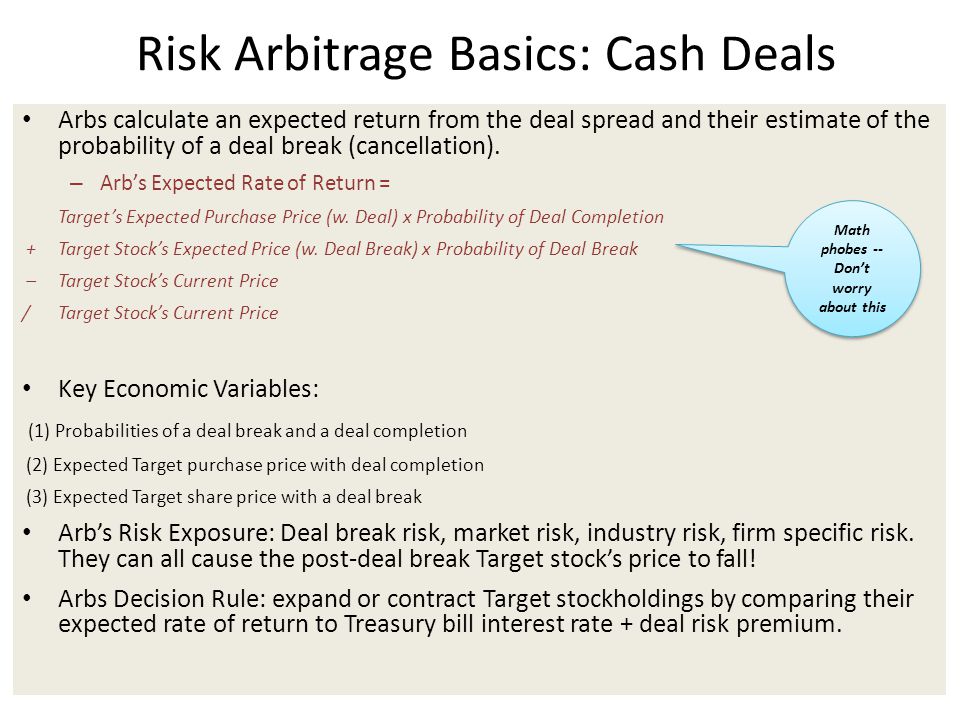 Risk Arbitrage Basics: Cash Deals

• Arbs calculate an expected return from the deal spread and their estimate of the probability of a deal break (cancellation).

– Arb's Expected Rate of Return =

Target's Expected Purchase Price (w. Deal) x Probability of Deal Completion
+ Target Stock's Expected Price (w. Deal Break) x Probability of Deal Break
– Target Stock's Current Price
/ Target Stock's Current Price

Math phobes -- Don't worry about this

• Key Economic Variables:

(1) Probabilities of a deal break and a deal completion
(2) Expected Target purchase price with deal completion
(3) Expected Target share price with a deal break

• Arb's Risk Exposure: Deal break risk, market risk, industry risk, firm specific risk. They can all cause the post-deal break Target stock's price to fall!

• Arbs Decision Rule: expand or contract Target stockholdings by comparing their expected rate of return to Treasury bill interest rate + deal risk premium.